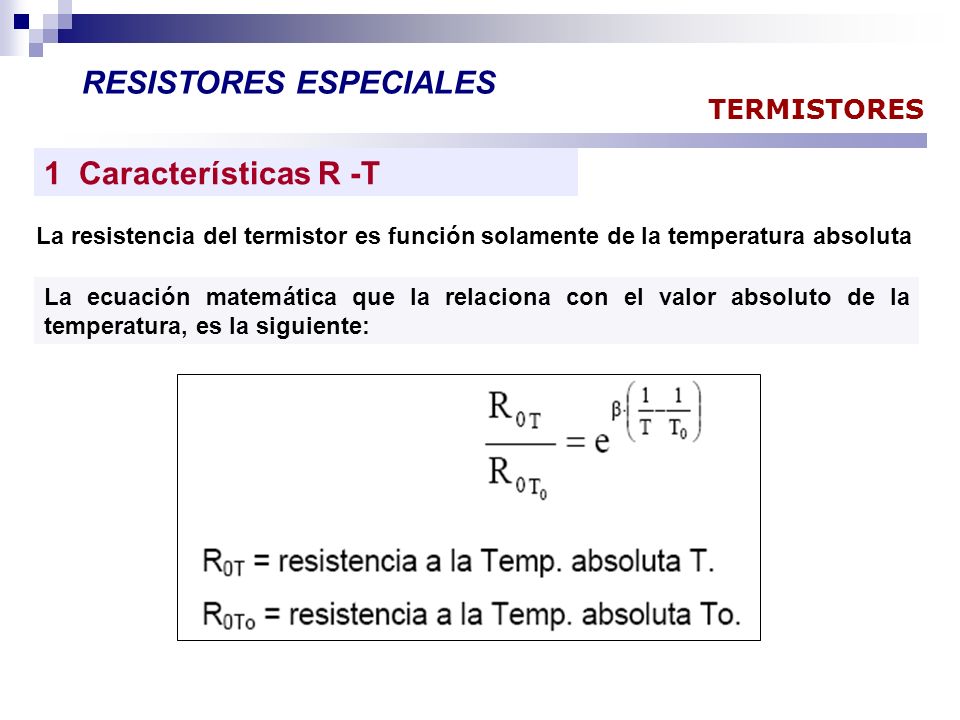 RESISTORES ESPECIALES

TERMISTORES

1 Características R -T

La resistencia del termistor es función solamente de la temperatura absoluta

La ecuación matemática que la relaciona con el valor absoluto de la temperatura, es la siguiente:

$\frac{R_{0T}}{R_{0T_0}} = e^{\beta \cdot \left(\frac{1}{T} - \frac{1}{T_0}\right)}$

$R_{0T}$ = resistencia a la Temp. absoluta T.

$R_{0To}$ = resistencia a la Temp. absoluta To.